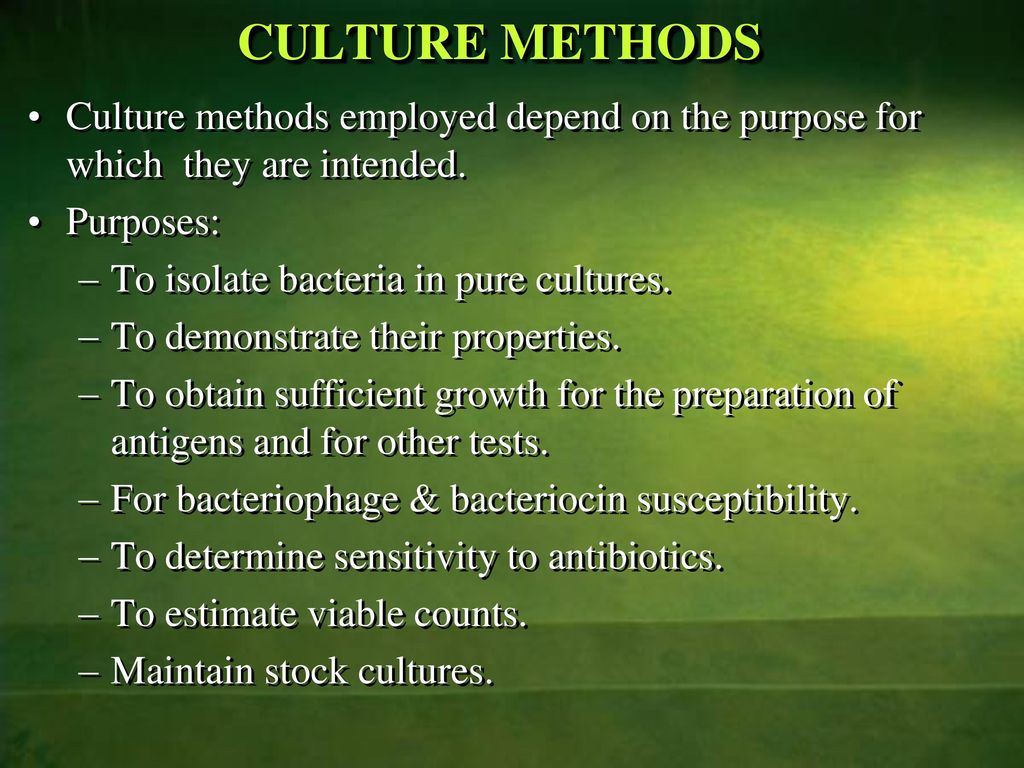 CULTURE METHODS

• Culture methods employed depend on the purpose for which they are intended.

• Purposes:
– To isolate bacteria in pure cultures.
– To demonstrate their properties.
– To obtain sufficient growth for the preparation of antigens and for other tests.
– For bacteriophage & bacteriocin susceptibility.
– To determine sensitivity to antibiotics.
– To estimate viable counts.
– Maintain stock cultures.